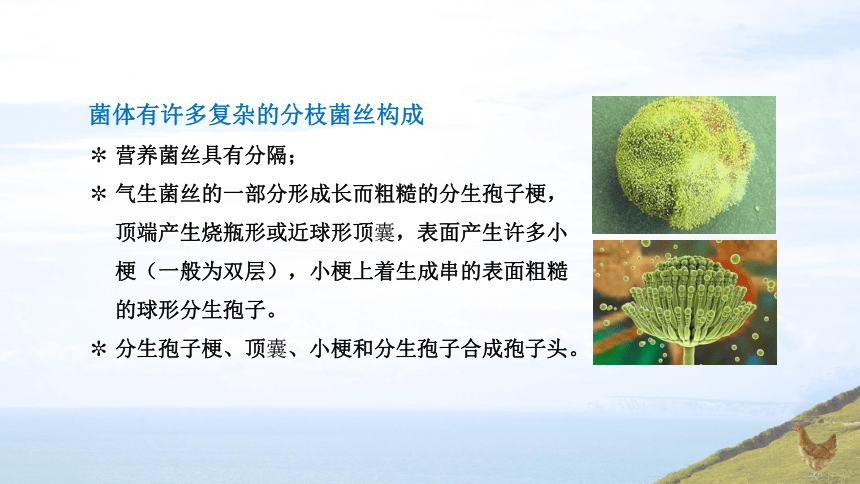 菌体有许多复杂的分枝菌丝构成

＊ 营养菌丝具有分隔；

＊ 气生菌丝的一部分形成长而粗糙的分生孢子梗，顶端产生烧瓶形或近球形顶囊，表面产生许多小梗（一般为双层），小梗上着生成串的表面粗糙的球形分生孢子。

＊ 分生孢子梗、顶囊、小梗和分生孢子合成孢子头。